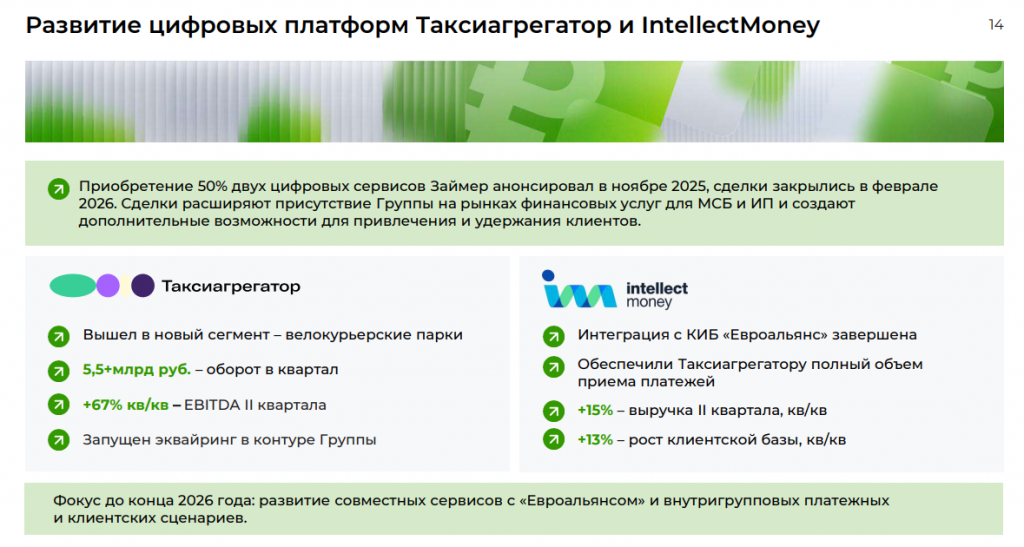 Развитие цифровых платформ Таксиагрегатор и IntellectMoney

14

Приобретение 50% двух цифровых сервисов Займер анонсировал в ноябре 2025, сделки закрылись в феврале 2026. Сделки расширяют присутствие Группы на рынках финансовых услуг для МСБ и ИП и создают дополнительные возможности для привлечения и удержания клиентов.

Таксиагрегатор

Вышел в новый сегмент – велокурьерские парки

5,5+млрд руб. – оборот в квартал

+67% кв/кв – EBITDA II квартала

Запущен эквайринг в контуре Группы

intellect money

Интеграция с КИБ «Евроальянс» завершена

Обеспечили Таксиагрегатору полный объем приема платежей

+15% – выручка II квартала, кв/кв

+13% – рост клиентской базы, кв/кв

Фокус до конца 2026 года: развитие совместных сервисов с «Евроальянсом» и внутригрупповых платежных и клиентских сценариев.